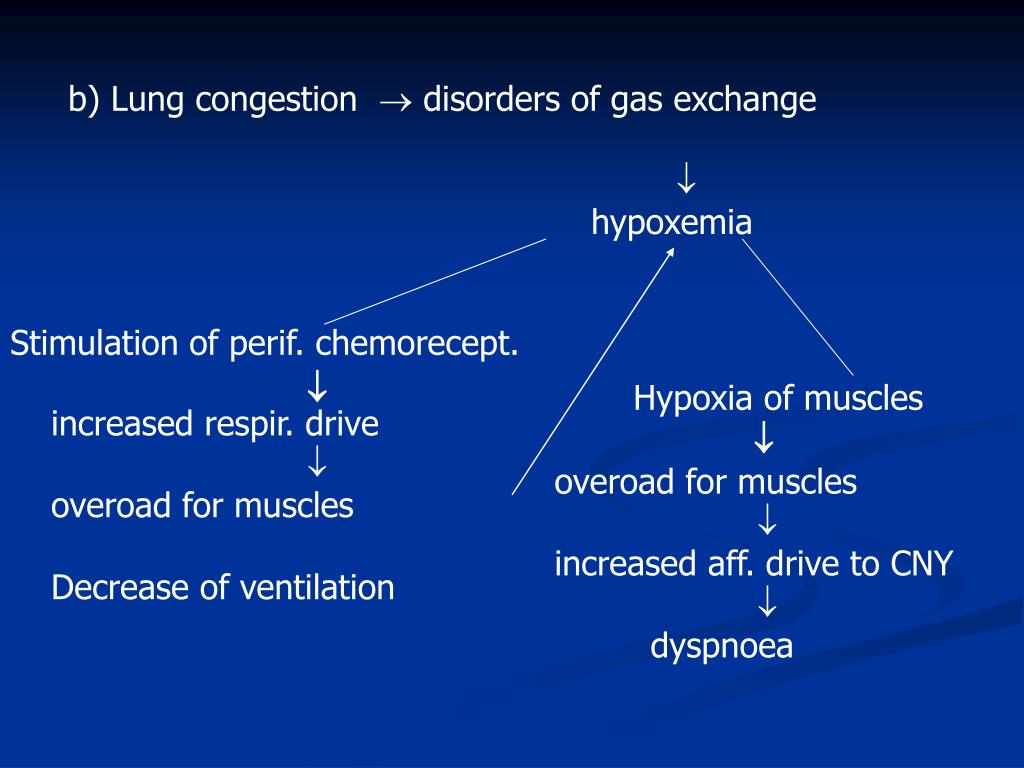 b) Lung congestion $\rightarrow$ disorders of gas exchange

$\downarrow$

hypoxemia

Stimulation of perif. chemorecept.

$\downarrow$

increased respir. drive

$\downarrow$

overoad for muscles

Decrease of ventilation

Hypoxia of muscles

$\downarrow$

overoad for muscles

$\downarrow$

increased aff. drive to CNY

$\downarrow$

dyspnoea